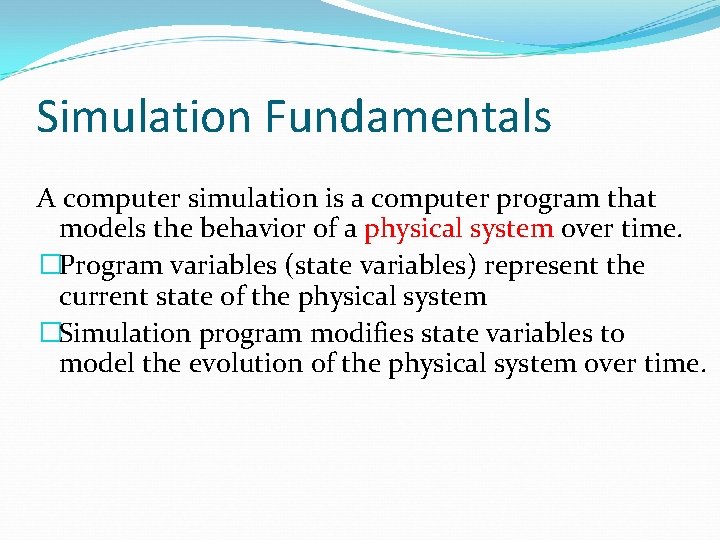 Simulation Fundamentals

A computer simulation is a computer program that models the behavior of a physical system over time.

□Program variables (state variables) represent the current state of the physical system

□Simulation program modifies state variables to model the evolution of the physical system over time.